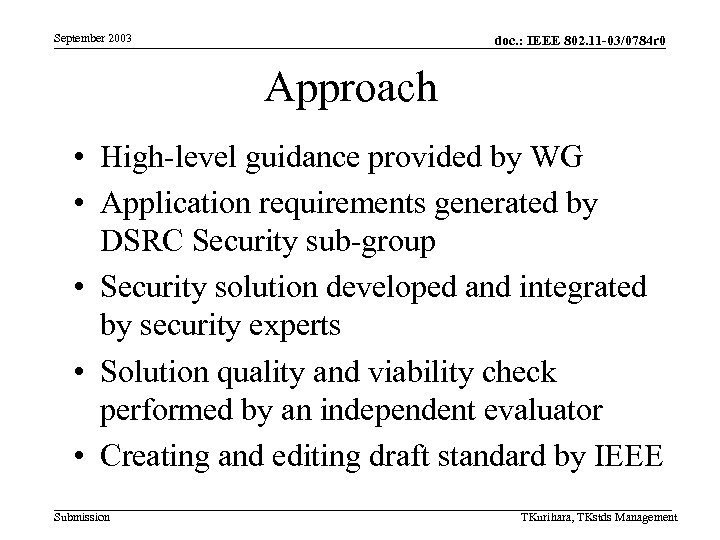 September 2003

doc.: IEEE 802.11-03/0784r0

Approach

• High-level guidance provided by WG
• Application requirements generated by DSRC Security sub-group
• Security solution developed and integrated by security experts
• Solution quality and viability check performed by an independent evaluator
• Creating and editing draft standard by IEEE

Submission

TKurihara, TKstds Management